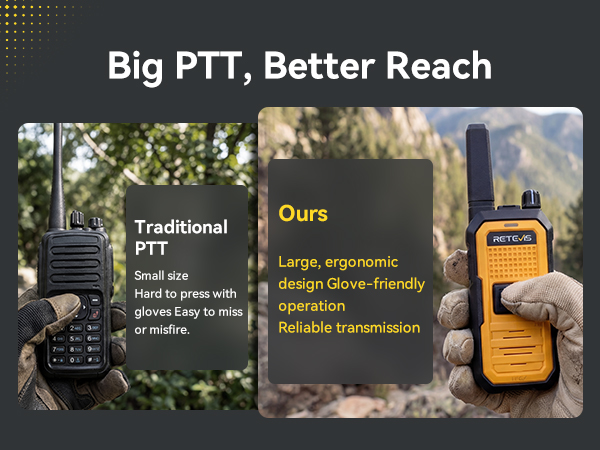 Big PTT, Better Reach

Traditional PTT

Small size
Hard to press with gloves Easy to miss or misfire.

Ours

Large, ergonomic design Glove-friendly operation
Reliable transmission

RETEVIS